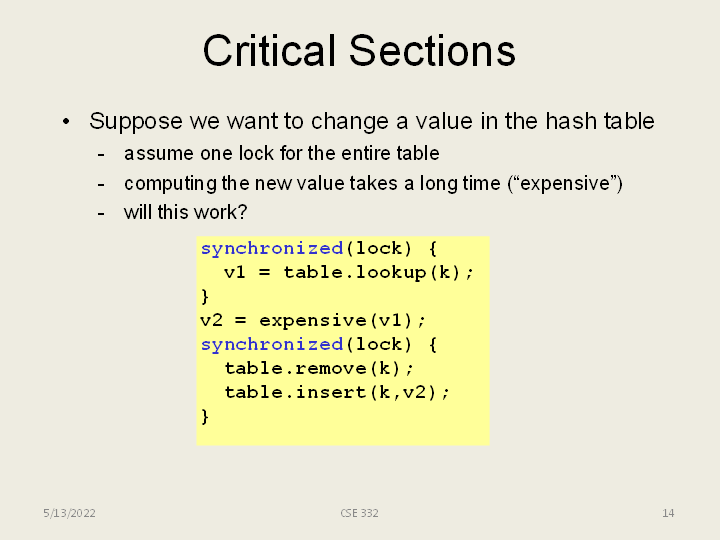 Critical Sections

• Suppose we want to change a value in the hash table
- assume one lock for the entire table
- computing the new value takes a long time (“expensive”)
- will this work?

synchronized(lock) {
  v1 = table.lookup(k);
}
v2 = expensive(v1);
synchronized(lock) {
  table.remove(k);
  table.insert(k,v2);
}

5/13/2022 CSE 332 14